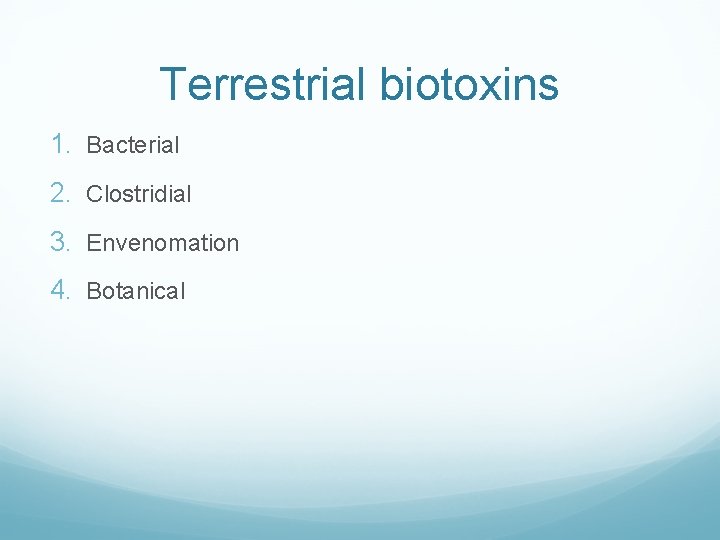 Terrestrial biotoxins

1. Bacterial
2. Clostridial
3. Envenomation
4. Botanical